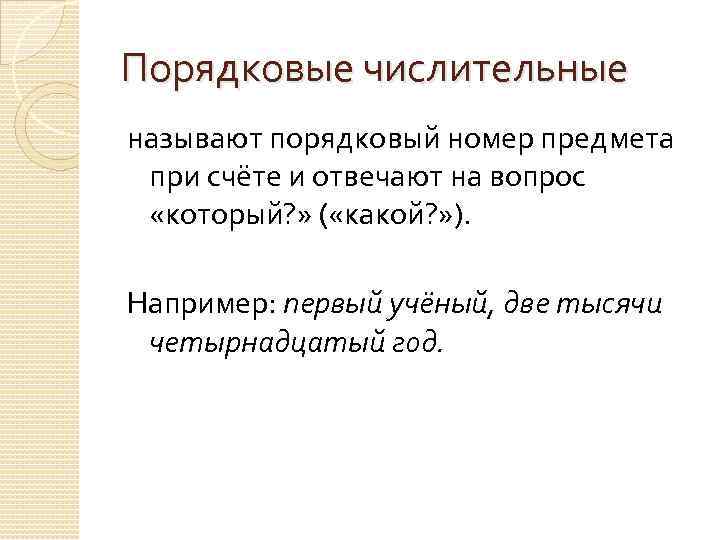 Порядковые числительные

называют порядковый номер предмета при счёте и отвечают на вопрос «который?» («какой?»).

Например: первый учёный, две тысячи четырнадцатый год.